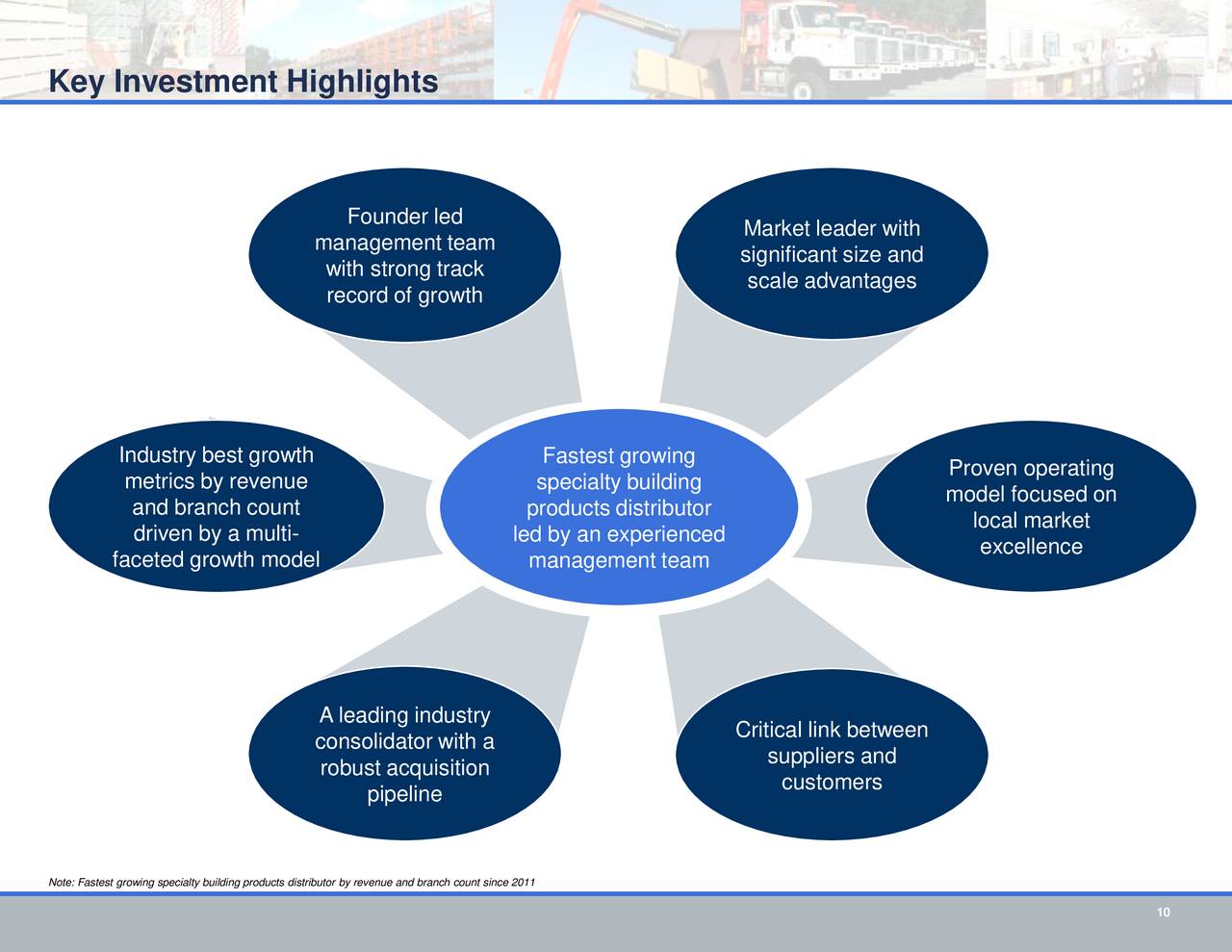 Key Investment Highlights

Founder led management team with strong track record of growth

Market leader with significant size and scale advantages

Industry best growth metrics by revenue and branch count driven by a multi-faceted growth model

Fastest growing specialty building products distributor led by an experienced management team

Proven operating model focused on local market excellence

A leading industry consolidator with a robust acquisition pipeline

Critical link between suppliers and customers

Note: Fastest growing specialty building products distributor by revenue and branch count since 2011

10